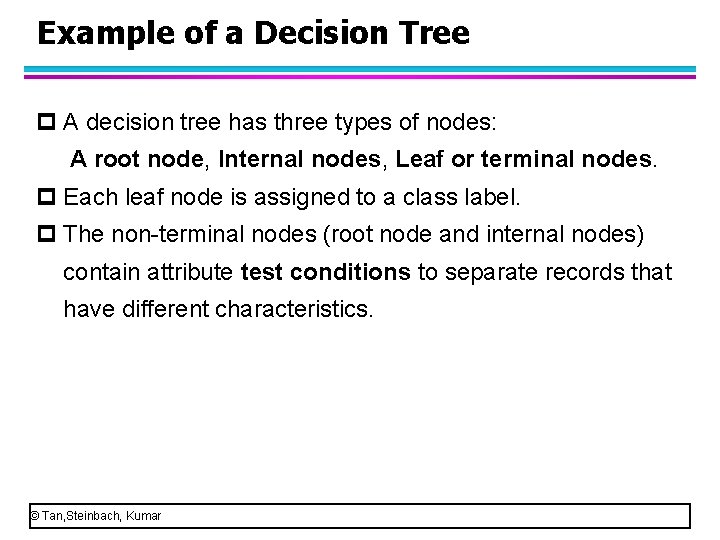 Example of a Decision Tree

A decision tree has three types of nodes:
A root node, Internal nodes, Leaf or terminal nodes.

Each leaf node is assigned to a class label.

The non-terminal nodes (root node and internal nodes) contain attribute test conditions to separate records that have different characteristics.

© Tan,Steinbach, Kumar